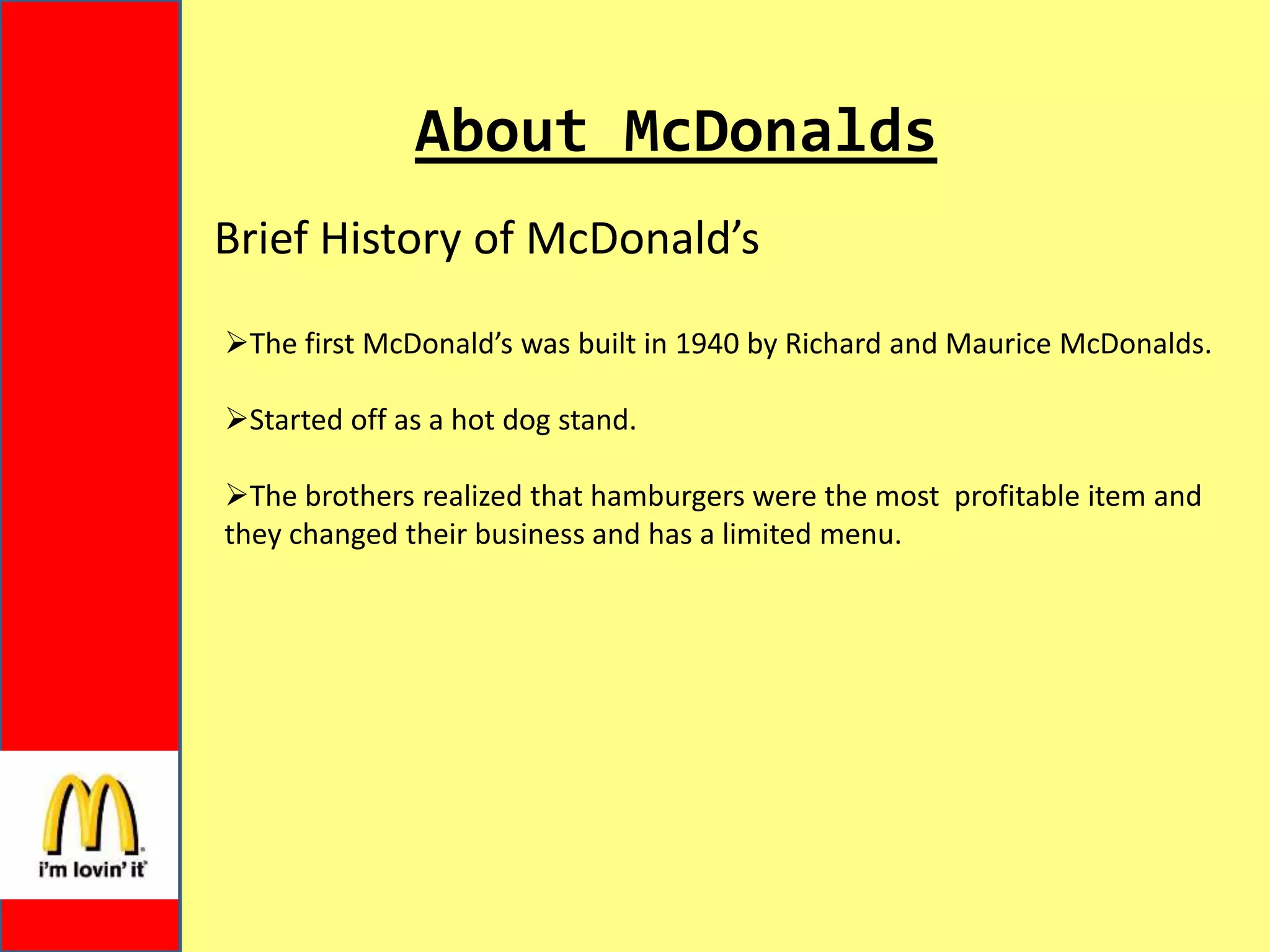 About McDonalds

Brief History of McDonald’s

➢The first McDonald’s was built in 1940 by Richard and Maurice McDonalds.

➢Started off as a hot dog stand.

➢The brothers realized that hamburgers were the most profitable item and they changed their business and has a limited menu.

i’m lovin’ it